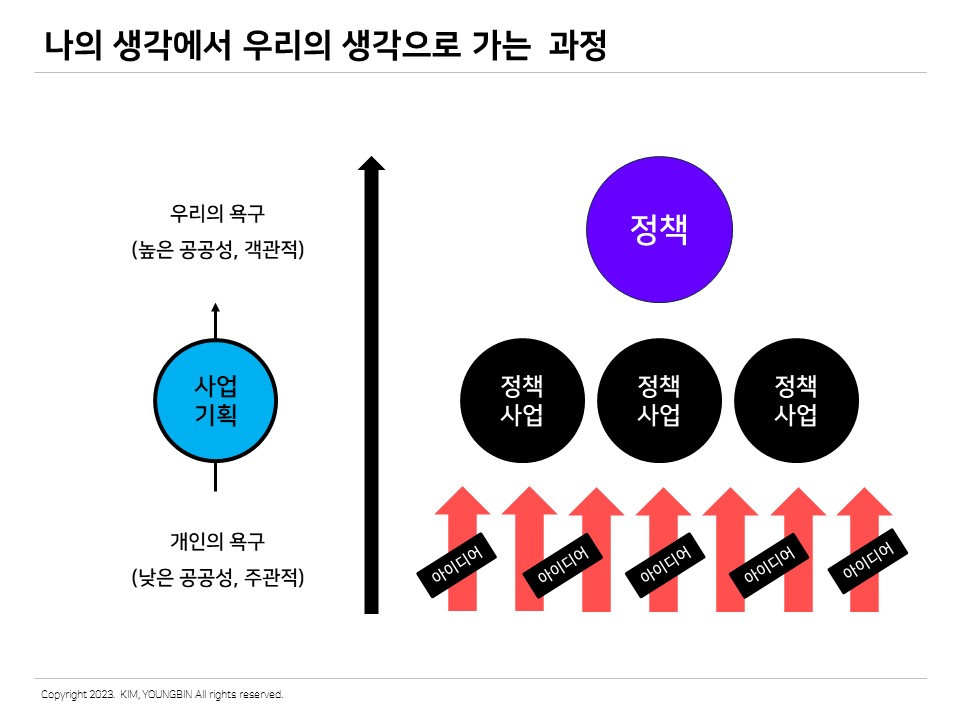 나의 생각에서 우리의 생각으로 가는 과정

우리의 욕구
(높은 공공성, 객관적)

사업
기획

개인의 욕구
(낮은 공공성, 주관적)

정책

정책
사업

정책
사업

정책
사업

아이디어

아이디어

아이디어

아이디어

아이디어

Copyright 2023. KIM, YOUNGBIN All rights reserved.